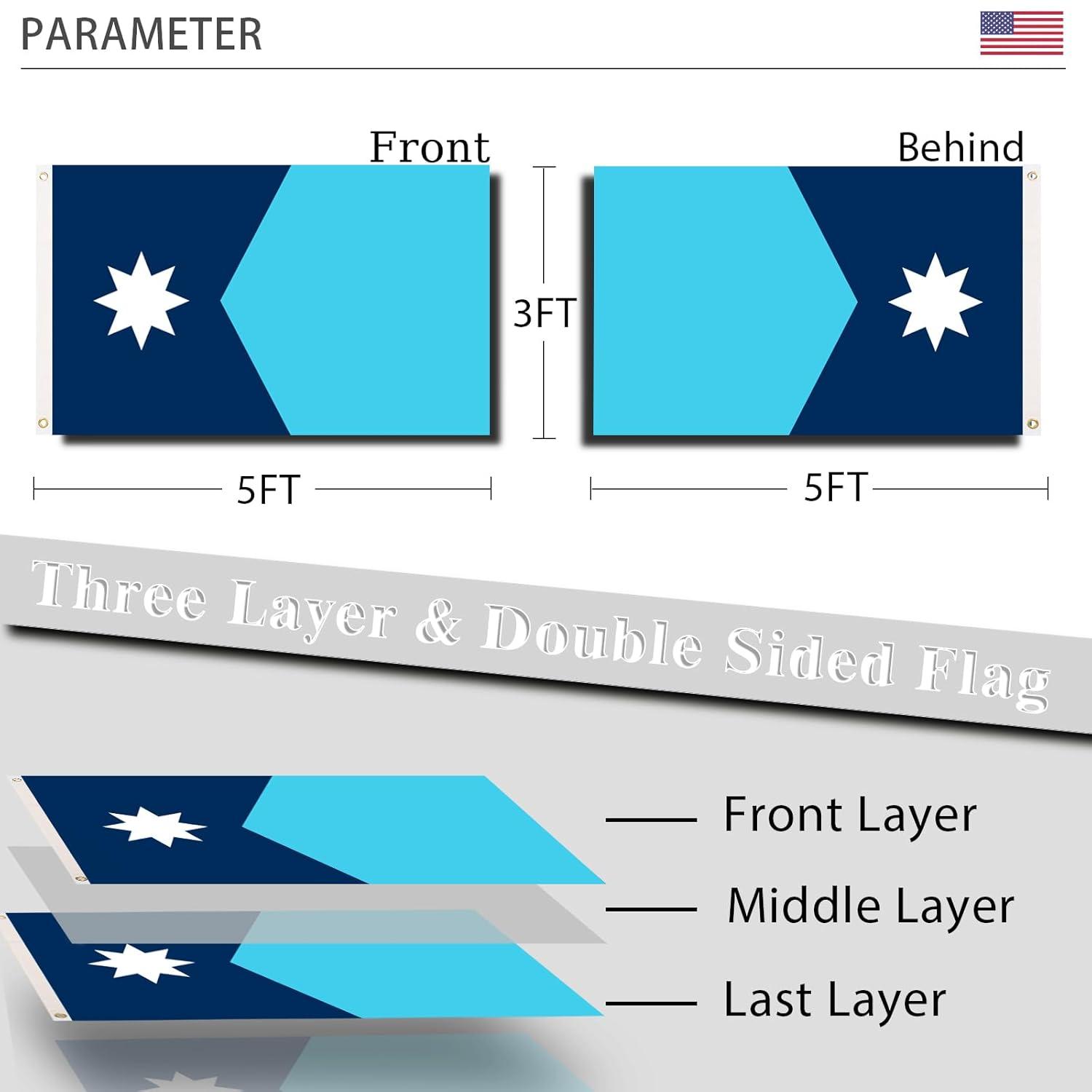 PARAMETER

Front

Behind

3FT

5FT

5FT

Three Layer & Double Sided Flag

Front Layer

Middle Layer

Last Layer